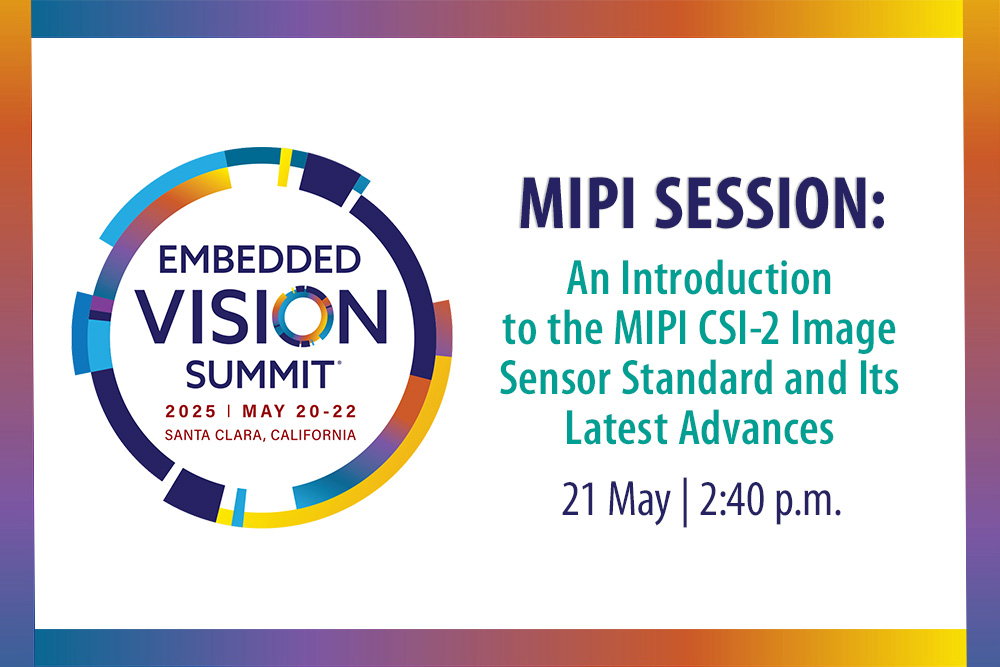 EMBEDDED VISION SUMMIT®
2025 | MAY 20-22
SANTA CLARA, CALIFORNIA

MIPI SESSION:

An Introduction to the MIPI CSI-2 Image Sensor Standard and Its Latest Advances

21 May | 2:40 p.m.